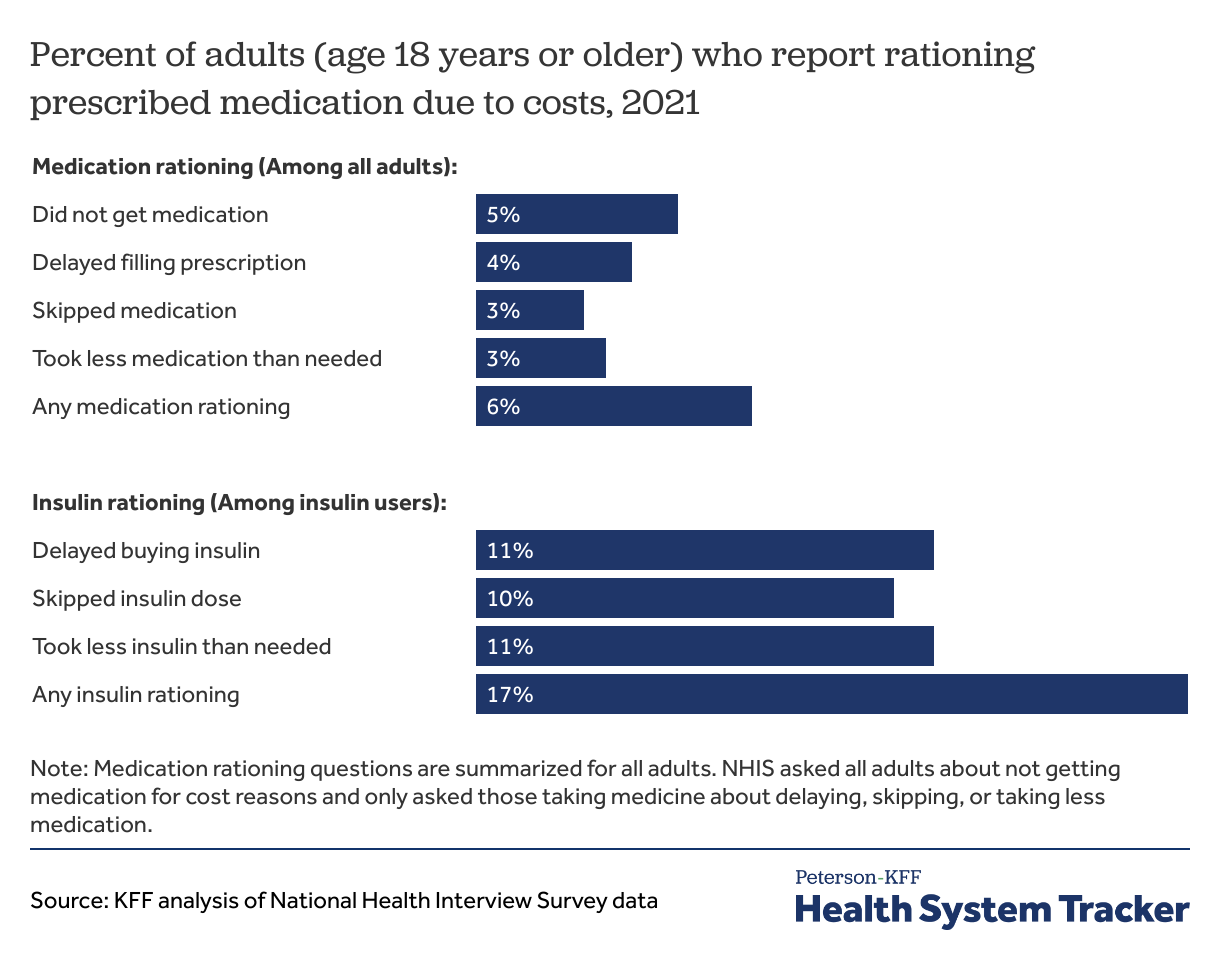 Percent of adults (age 18 years or older) who report rationing prescribed medication due to costs, 2021

Medication rationing (Among all adults):

Did not get medication 5%

Delayed filling prescription 4%

Skipped medication 3%

Took less medication than needed 3%

Any medication rationing 6%

Insulin rationing (Among insulin users):

Delayed buying insulin 11%

Skipped insulin dose 10%

Took less insulin than needed 11%

Any insulin rationing 17%

Note: Medication rationing questions are summarized for all adults. NHIS asked all adults about not getting medication for cost reasons and only asked those taking medicine about delaying, skipping, or taking less medication.

Source: KFF analysis of National Health Interview Survey data

Peterson-KFF
Health System Tracker